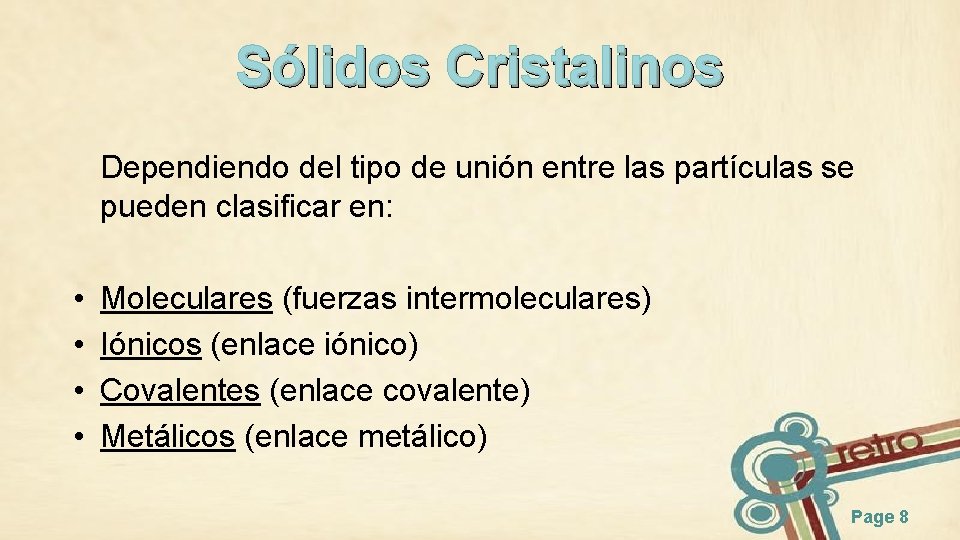 Sólidos Cristalinos

Dependiendo del tipo de unión entre las partículas se pueden clasificar en:

• Moleculares (fuerzas intermoleculares)
• Iónicos (enlace iónico)
• Covalentes (enlace covalente)
• Metálicos (enlace metálico)

retro

Page 8